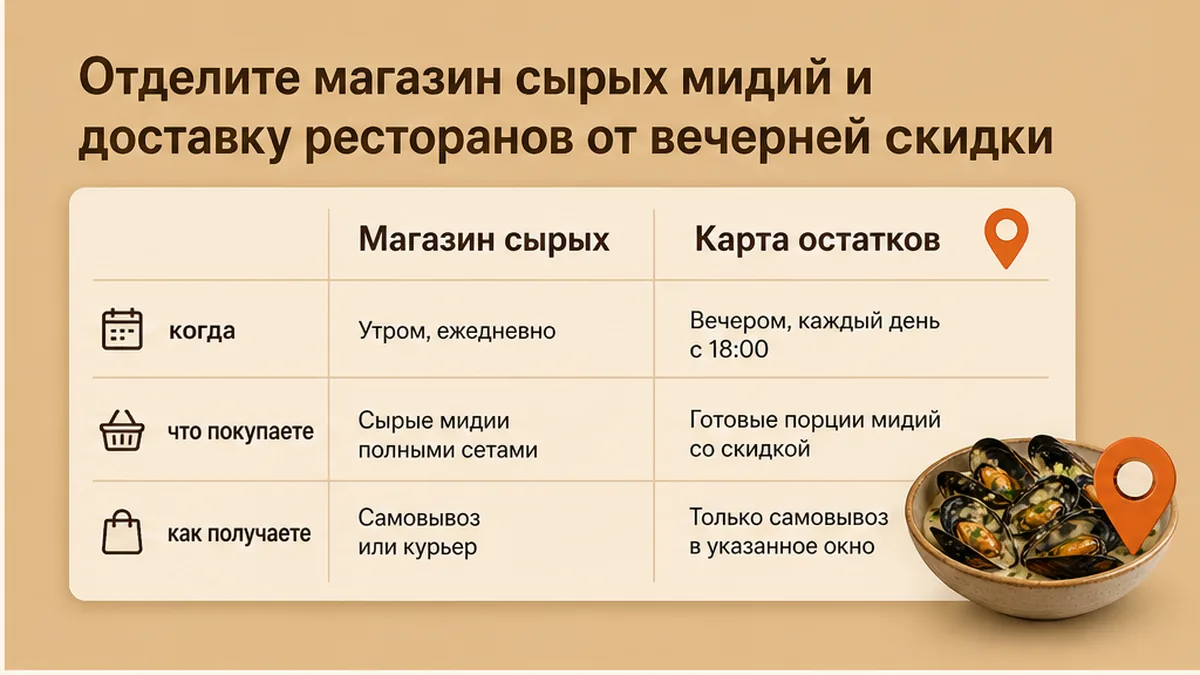 Отделите магазин сырых мидий и доставку ресторанов от вечерней скидки

| | Магазин сырых | Карта остатков |
|---|---|---|
| когда | Утром, ежедневно | Вечером, каждый день с 18:00 |
| что покупаете | Сырые мидии полными сетами | Готовые порции мидий со скидкой |
| как получаете | Самовывоз или курьер | Только самовывоз в указанное окно |